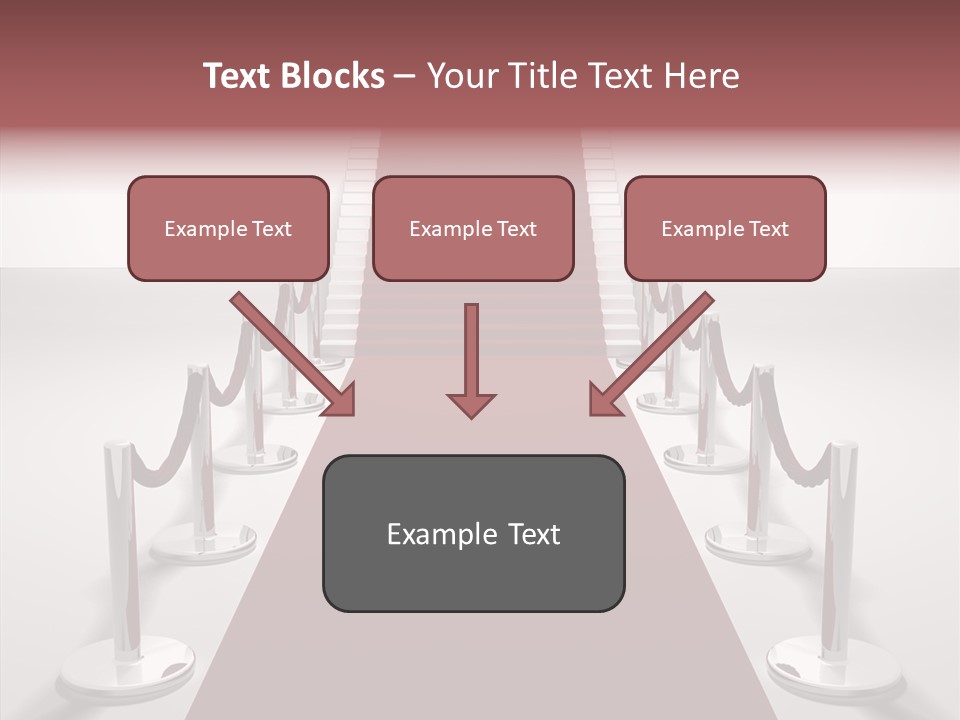 Text Blocks – Your Title Text Here

Example Text

Example Text

Example Text

Example Text